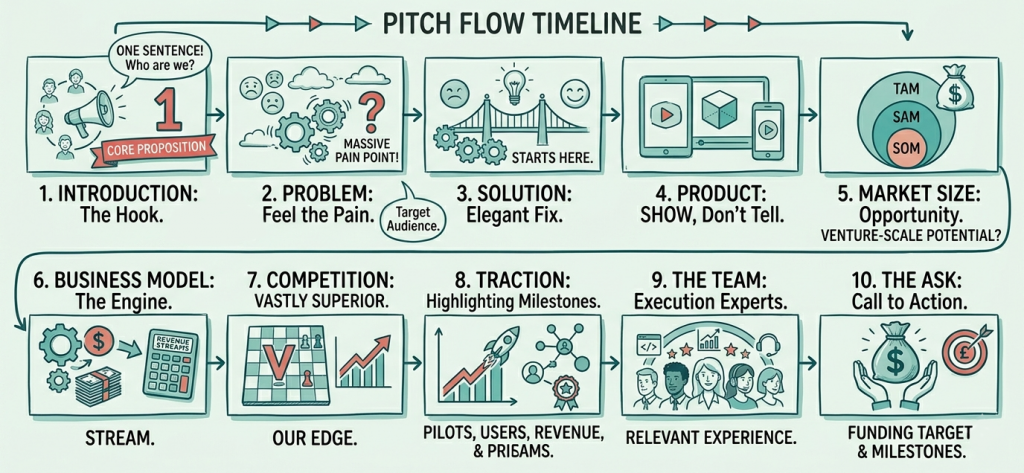 PITCH FLOW TIMELINE

ONE SENTENCE! Who are we?

1

CORE PROPOSITION

1. INTRODUCTION: The Hook.

?

MASSIVE PAIN POINT!

2. PROBLEM: Feel the Pain.

Target Audience.

STARTS HERE.

3. SOLUTION: Elegant Fix.

4. PRODUCT: SHOW, Don't Tell.

TAM

SAM

SOM

$

5. MARKET SIZE: Opportunity.

VENTURE-SCALE POTENTIAL?

6. BUSINESS MODEL: The Engine.

$

REVENUE STREAMS

STREAM.

7. COMPETITION: VASTLY SUPERIOR.

V

OUR EDGE.

8. TRACTION: Highlighting Milestones.

PILOTS, USERS, REVENUE, & PRISAMS.

9. THE TEAM: Execution Experts.

</>

RELEVANT EXPERIENCE.

10. THE ASK: Call to Action.

$

£

FUNDING TARGET & MILESTONES.